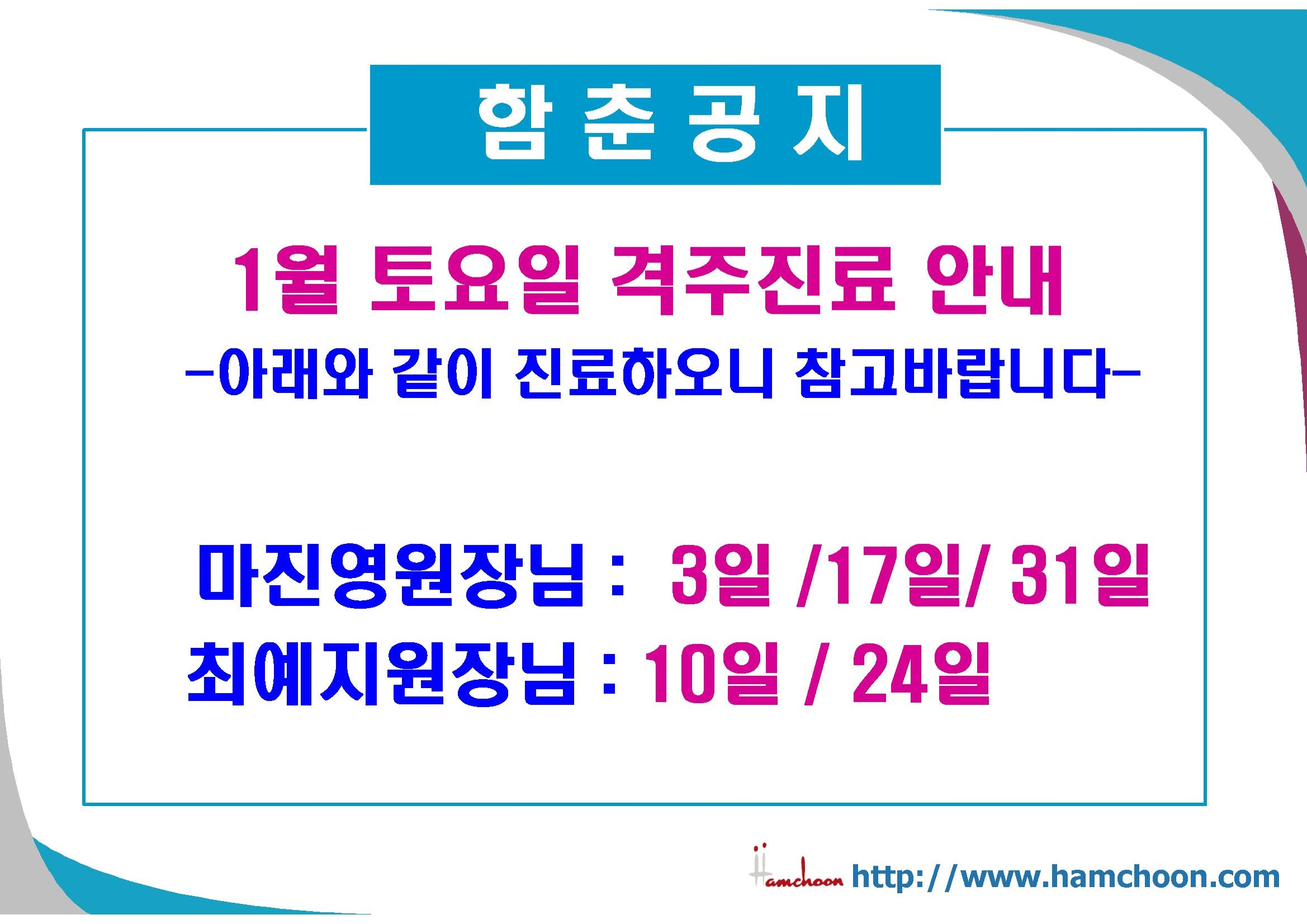 함 춘 공 지

1월 토요일 격주진료 안내
-아래와 같이 진료하오니 참고바랍니다-

마진영원장님 : 3일 /17일/ 31일
최예지원장님 : 10일 / 24일

Hamchoon http://www.hamchoon.com